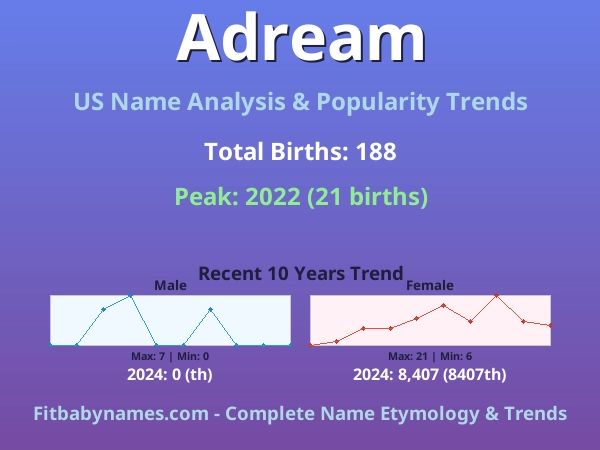 Adream

US Name Analysis & Popularity Trends

Total Births: 188

Peak: 2022 (21 births)

Recent 10 Years Trend

Male

Max: 7 | Min: 0

2024: 0 (th)

Female

Max: 21 | Min: 6

2024: 8,407 (8407th)

Fitbabynames.com - Complete Name Etymology & Trends